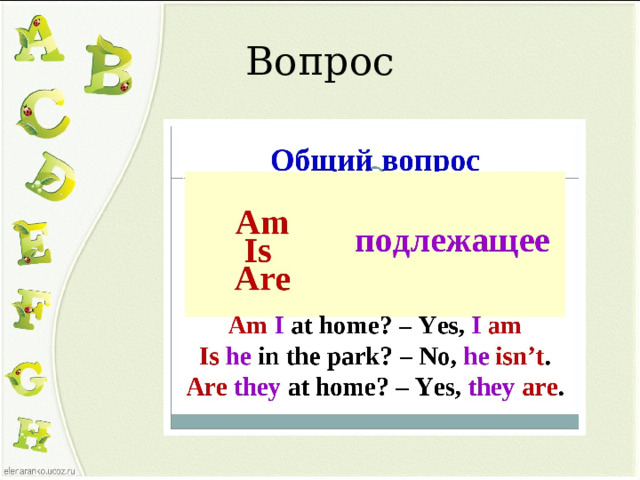 A B C D E F G H

Вопрос

Общий вопрос

Am
Is
Are

подлежащее

Am I at home? – Yes, I am
Is he in the park? – No, he isn't.
Are they at home? – Yes, they are.

eleraranko.ucoz.ru